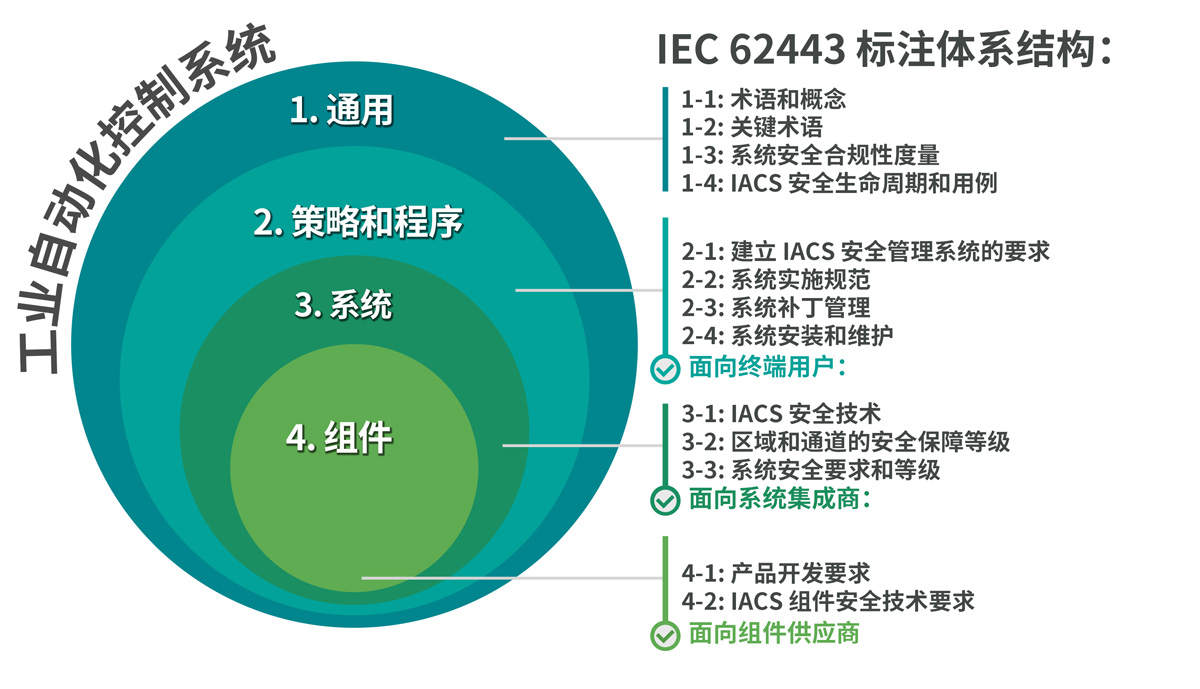 工业自动化控制系统

1. 通用

2. 策略和程序

3. 系统

4. 组件

IEC 62443 标注体系结构：

1-1: 术语和概念
1-2: 关键术语
1-3: 系统安全合规性度量
1-4: IACS 安全生命周期和用例

2-1: 建立 IACS 安全管理系统的要求
2-2: 系统实施规范
2-3: 系统补丁管理
2-4: 系统安装和维护
面向终端用户：

3-1: IACS 安全技术
3-2: 区域和通道的安全保障等级
3-3: 系统安全要求和等级
面向系统集成商：

4-1: 产品开发要求
4-2: IACS 组件安全技术要求
面向组件供应商